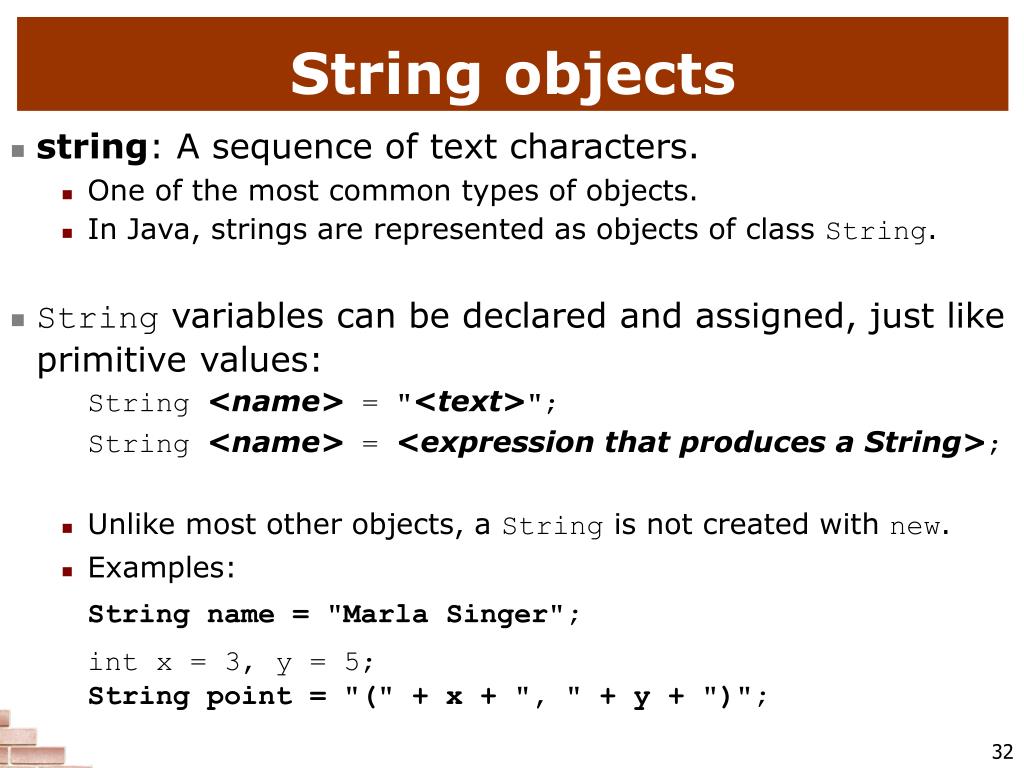 String objects

string: A sequence of text characters.

One of the most common types of objects.

In Java, strings are represented as objects of class String.

String variables can be declared and assigned, just like primitive values:

String <name> = "<text>";

String <name> = <expression that produces a String>;

Unlike most other objects, a String is not created with new.

Examples:

String name = "Marla Singer";

int x = 3, y = 5;
String point = "(" + x + ", " + y + ")";

32